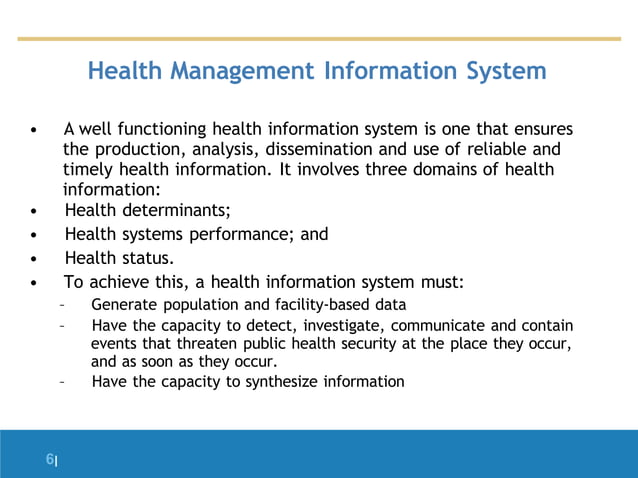 Health Management Information System

• A well functioning health information system is one that ensures the production, analysis, dissemination and use of reliable and timely health information. It involves three domains of health information:
• Health determinants;
• Health systems performance; and
• Health status.
• To achieve this, a health information system must:
– Generate population and facility-based data
– Have the capacity to detect, investigate, communicate and contain events that threaten public health security at the place they occur, and as soon as they occur.
– Have the capacity to synthesize information

6|